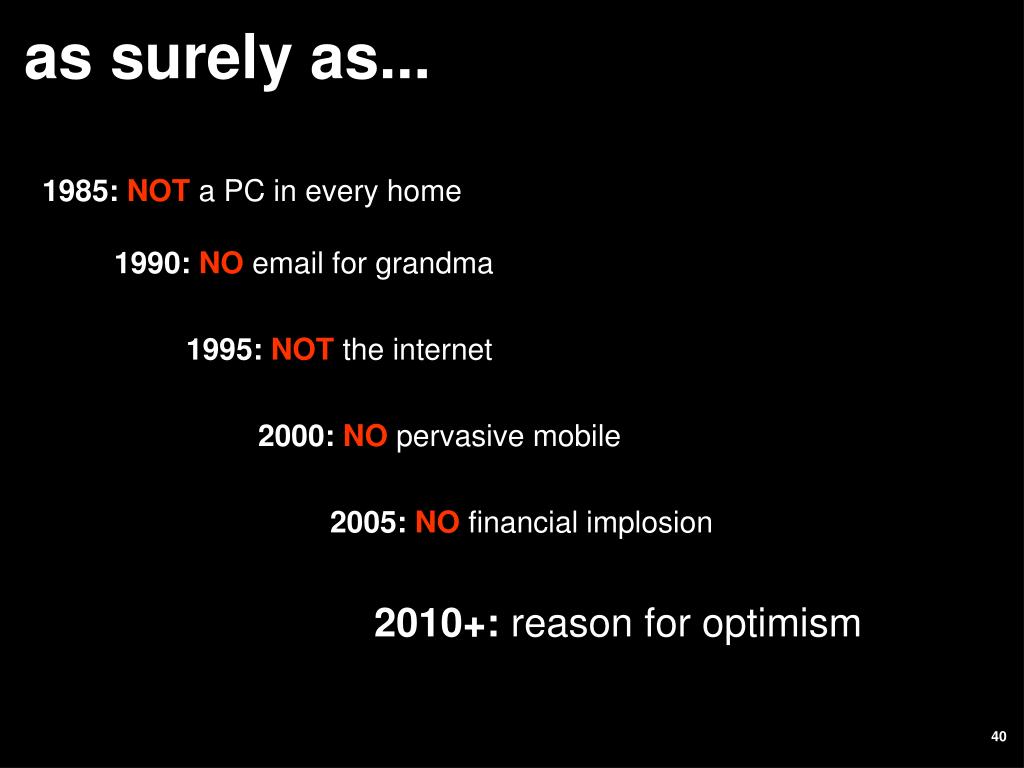 as surely as...

1985: NOT a PC in every home

1990: NO email for grandma

1995: NOT the internet

2000: NO pervasive mobile

2005: NO financial implosion

2010+: reason for optimism

40